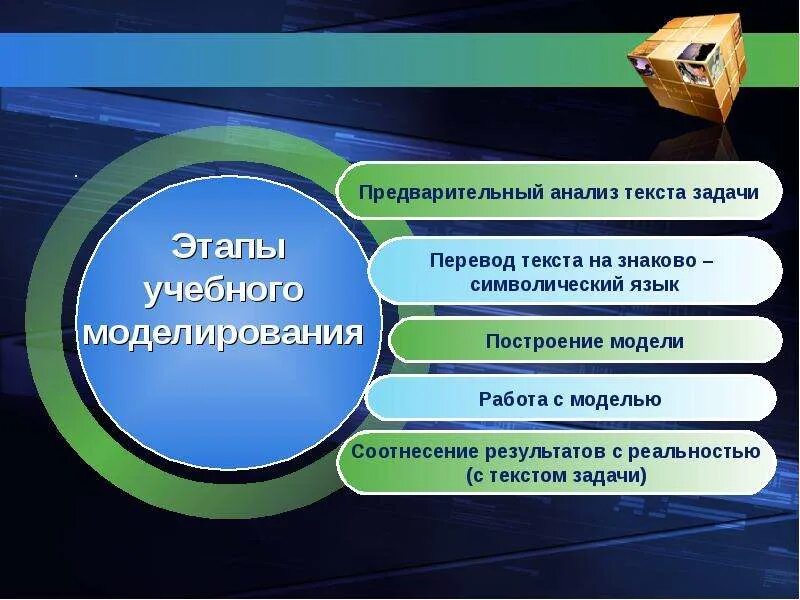 Этапы учебного моделирования

Предварительный анализ текста задачи

Перевод текста на знаково – символический язык

Построение модели

Работа с моделью

Соотнесение результатов с реальностью (с текстом задачи)